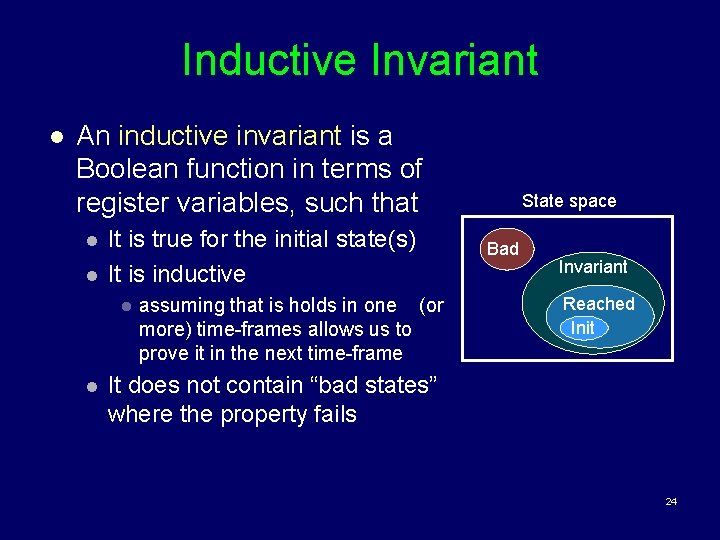 Inductive Invariant

- An inductive invariant is a Boolean function in terms of register variables, such that
  - It is true for the initial state(s)
  - It is inductive
    - assuming that is holds in one (or more) time-frames allows us to prove it in the next time-frame
  - It does not contain “bad states” where the property fails

State space

Bad

Invariant

Reached

Init

24